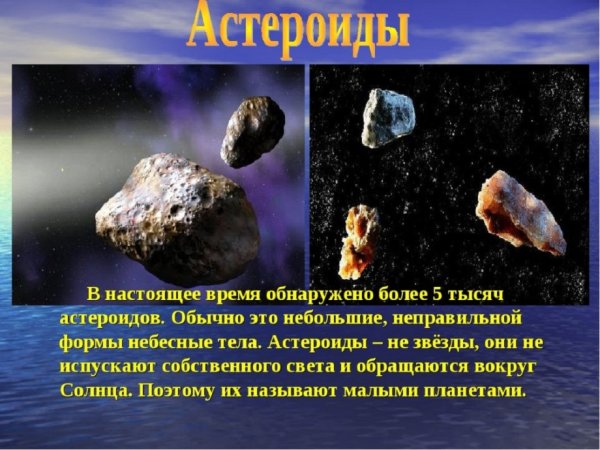 Астероиды

В настоящее время обнаружено более 5 тысяч астероидов. Обычно это небольшие, неправильной формы небесные тела. Астероиды – не звёзды, они не испускают собственного света и обращаются вокруг Солнца. Поэтому их называют малыми планетами.